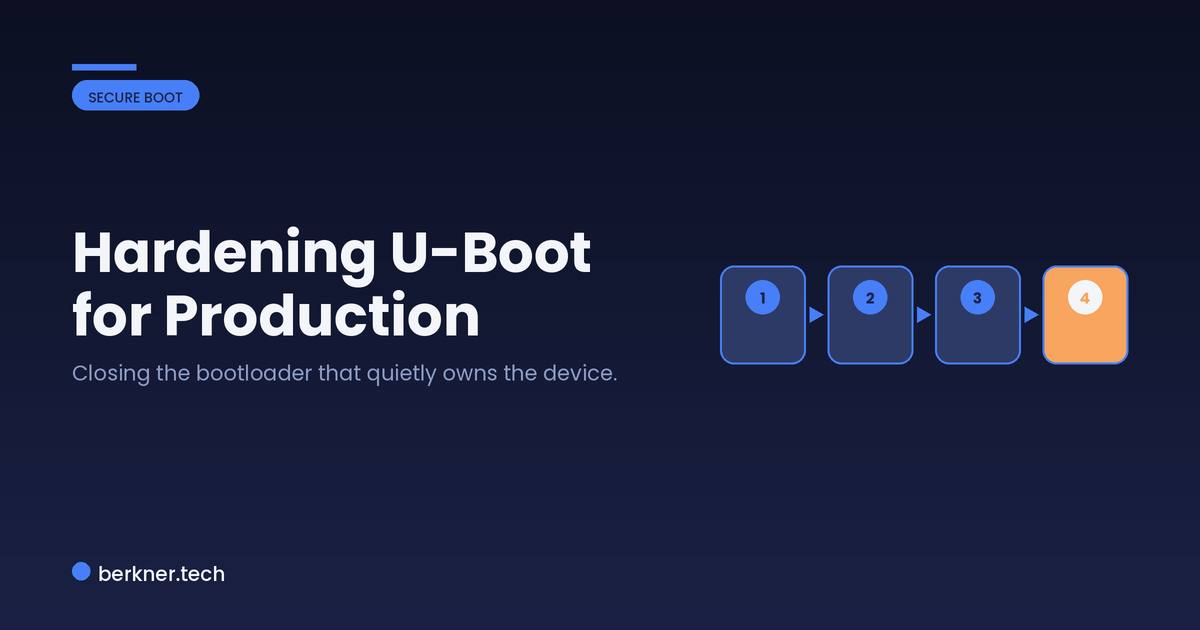 SECURE BOOT

Hardening U-Boot for Production

Closing the bootloader that quietly owns the device.

1

2

3

4

berkner.tech